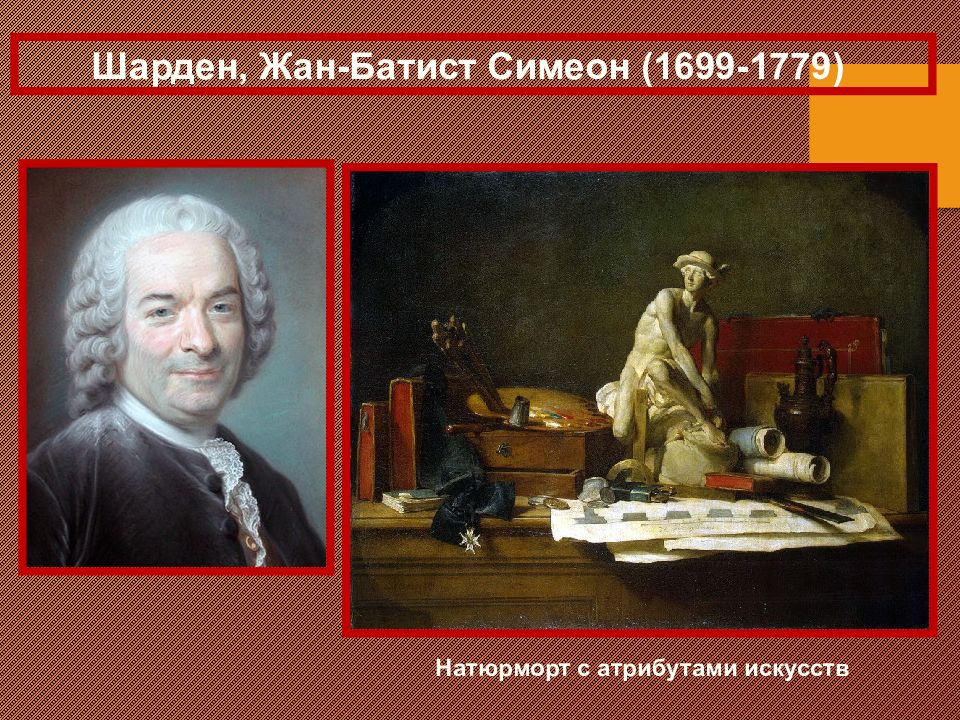 Шарден, Жан-Батист Симеон (1699-1779)

Натюрморт с атрибутами искусств